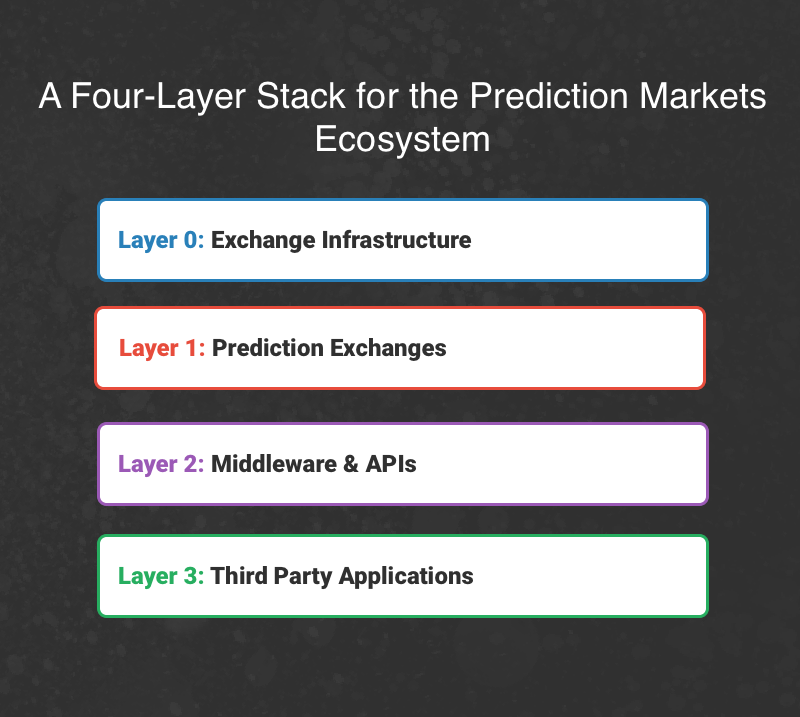 A Four-Layer Stack for the Prediction Markets Ecosystem

Layer 0: Exchange Infrastructure

Layer 1: Prediction Exchanges

Layer 2: Middleware & APIs

Layer 3: Third Party Applications